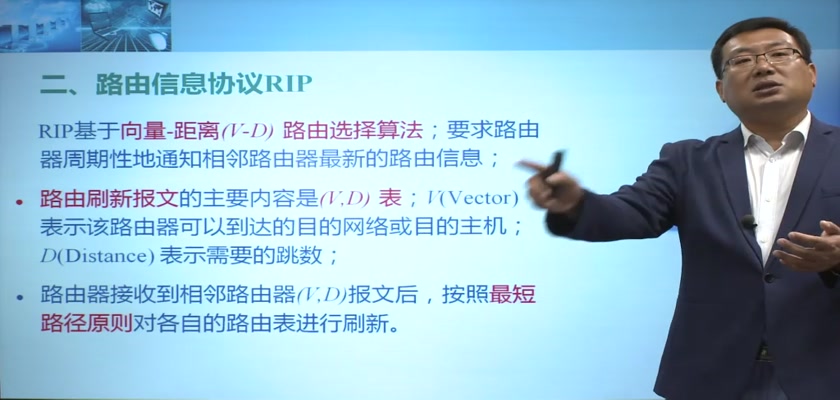 二、路由信息协议RIP

RIP基于向量-距离(V-D) 路由选择算法；要求路由器周期性地通知相邻路由器最新的路由信息；

• 路由刷新报文的主要内容是(V,D) 表；V(Vector) 表示该路由器可以到达的目的网络或目的主机；D(Distance) 表示需要的跳数；

• 路由器接收到相邻路由器(V,D)报文后，按照最短路径原则对各自的路由表进行刷新。